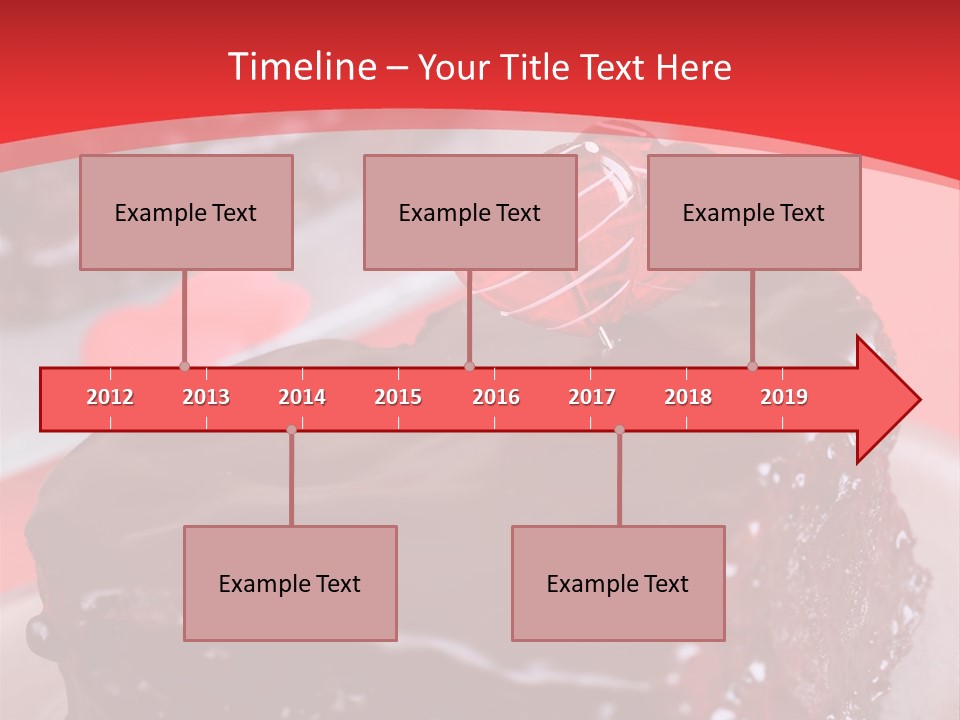 Timeline – Your Title Text Here

Example Text

Example Text

Example Text

2012 2013 2014 2015 2016 2017 2018 2019

Example Text

Example Text